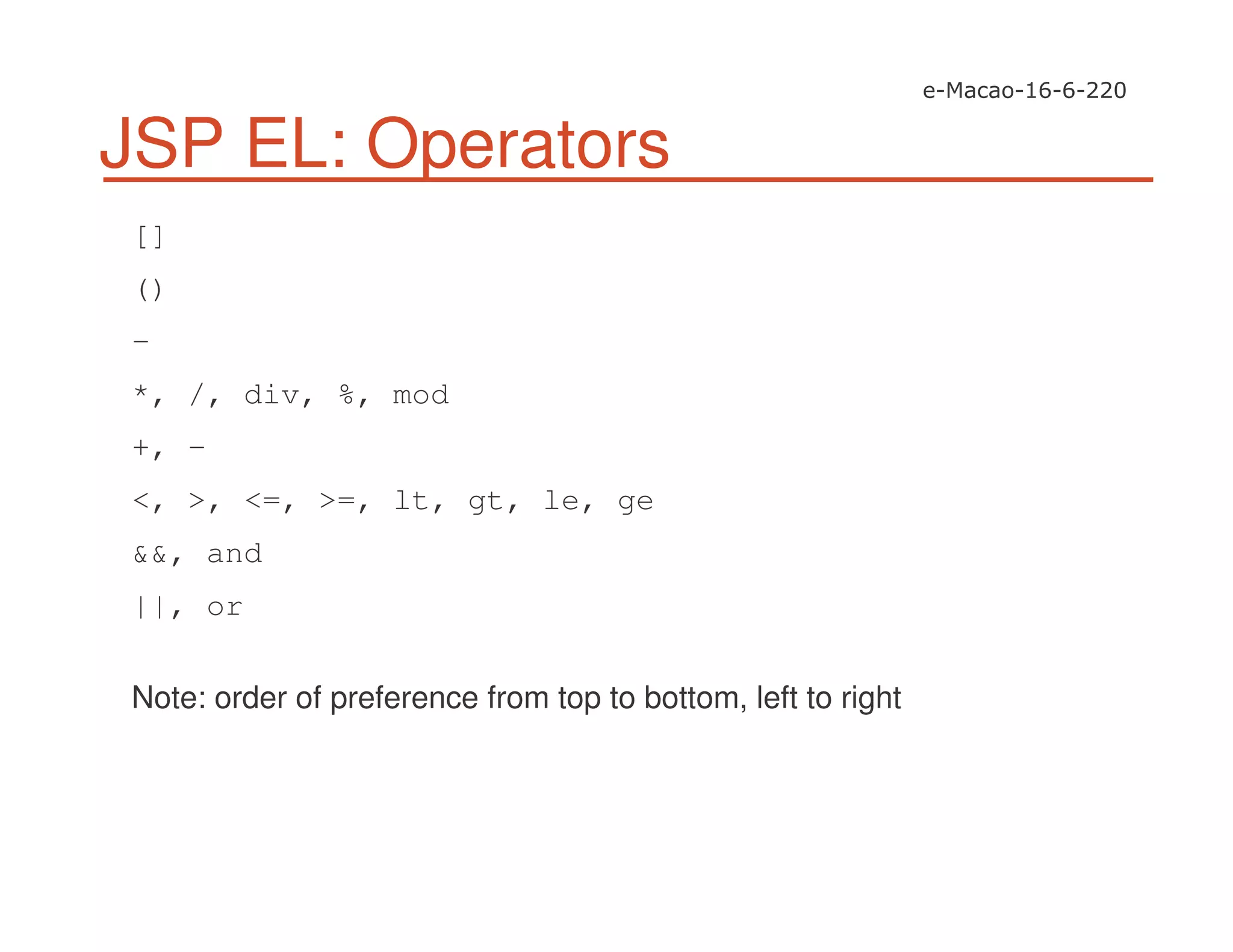 e-Macao-16-6-220

JSP EL: Operators

[]

()

-

*, /, div, %, mod

+, -

<, >, <=, >=, lt, gt, le, ge

&&, and

||, or

Note: order of preference from top to bottom, left to right